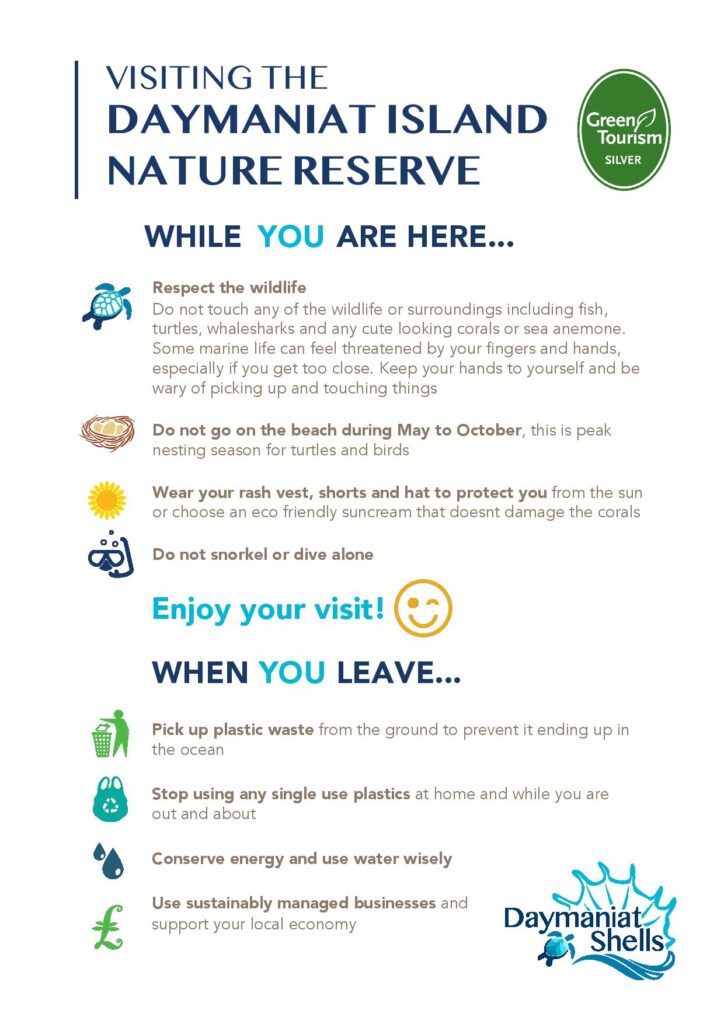 VISITING THE
DAYMANIAT ISLAND
NATURE RESERVE

Green Tourism
SILVER

WHILE YOU ARE HERE...

Respect the wildlife
Do not touch any of the wildlife or surroundings including fish, turtles, whalesharks and any cute looking corals or sea anemone. Some marine life can feel threatened by your fingers and hands, especially if you get too close. Keep your hands to yourself and be wary of picking up and touching things

Do not go on the beach during May to October, this is peak nesting season for turtles and birds

Wear your rash vest, shorts and hat to protect you from the sun or choose an eco friendly suncream that doesnt damage the corals

Do not snorkel or dive alone

Enjoy your visit!

WHEN YOU LEAVE...

Pick up plastic waste from the ground to prevent it ending up in the ocean

Stop using any single use plastics at home and while you are out and about

Conserve energy and use water wisely

Use sustainably managed businesses and support your local economy

Daymaniat Shells